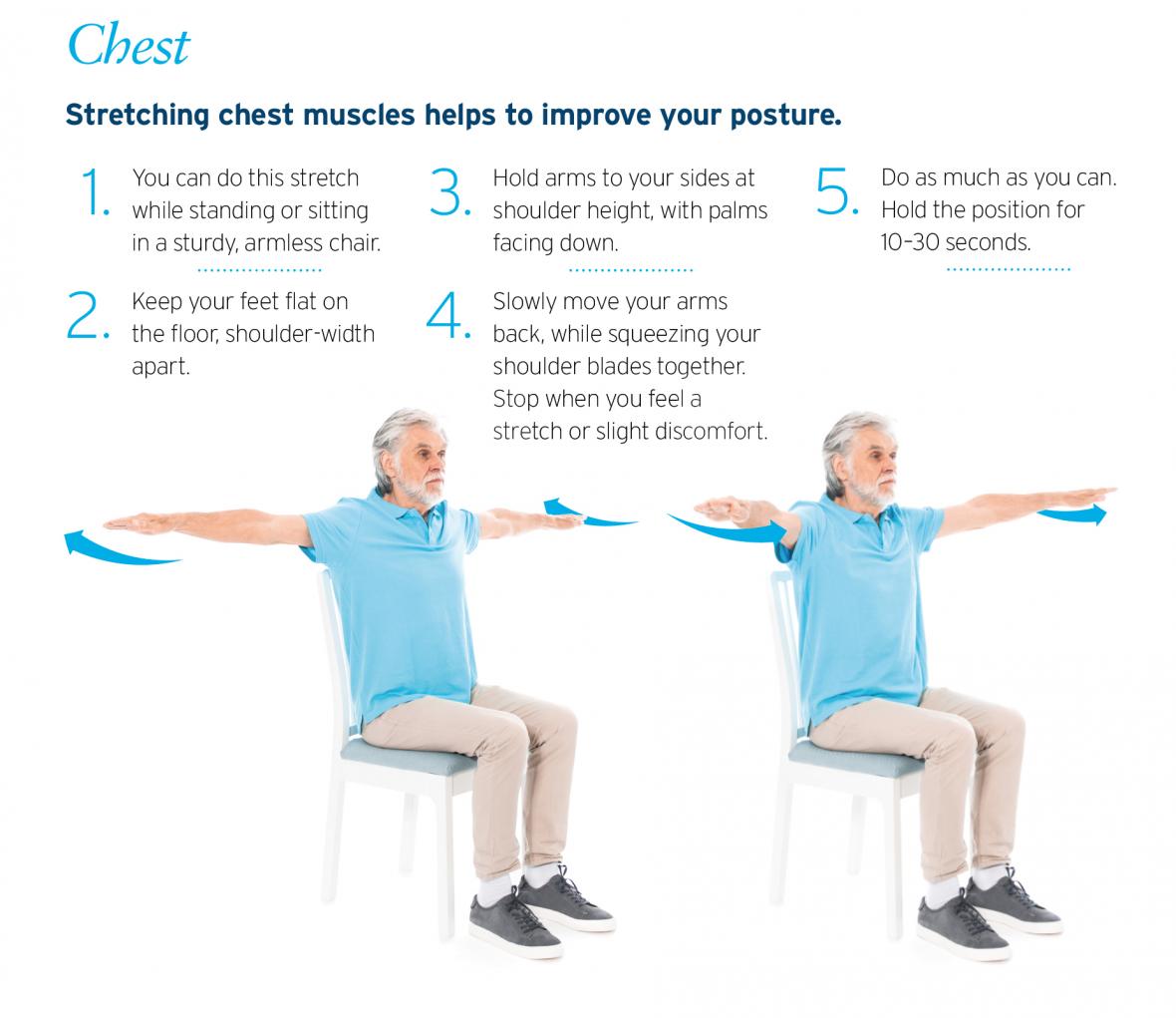 Chest

Stretching chest muscles helps to improve your posture.

1. You can do this stretch while standing or sitting in a sturdy, armless chair.

2. Keep your feet flat on the floor, shoulder-width apart.

3. Hold arms to your sides at shoulder height, with palms facing down.

4. Slowly move your arms back, while squeezing your shoulder blades together. Stop when you feel a stretch or slight discomfort.

5. Do as much as you can. Hold the position for 10–30 seconds.